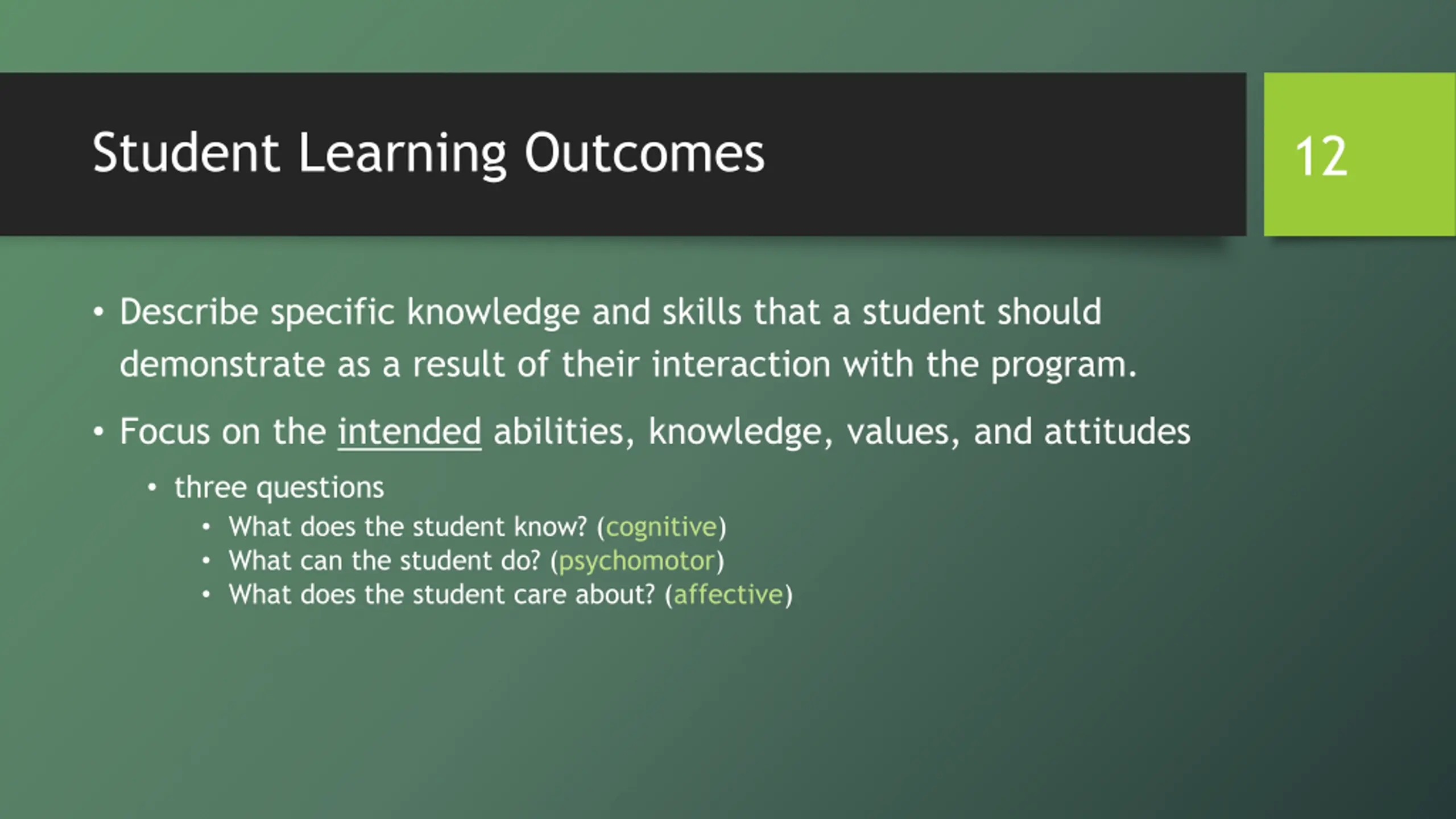 Student Learning Outcomes

12

• Describe specific knowledge and skills that a student should demonstrate as a result of their interaction with the program.

• Focus on the intended abilities, knowledge, values, and attitudes

• three questions

• What does the student know? (cognitive)
• What can the student do? (psychomotor)
• What does the student care about? (affective)